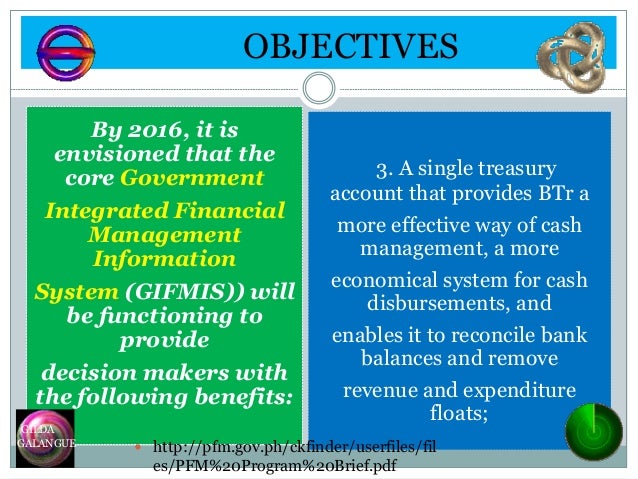 OBJECTIVES

By 2016, it is envisioned that the core Government Integrated Financial Management Information System (GIFMIS)) will be functioning to provide decision makers with the following benefits:

3. A single treasury account that provides BTr a more effective way of cash management, a more economical system for cash disbursements, and enables it to reconcile bank balances and remove revenue and expenditure floats;

GILDA GALANGUE

http://pfm.gov.ph/ckfinder/userfiles/files/PFM%20Program%20Brief.pdf